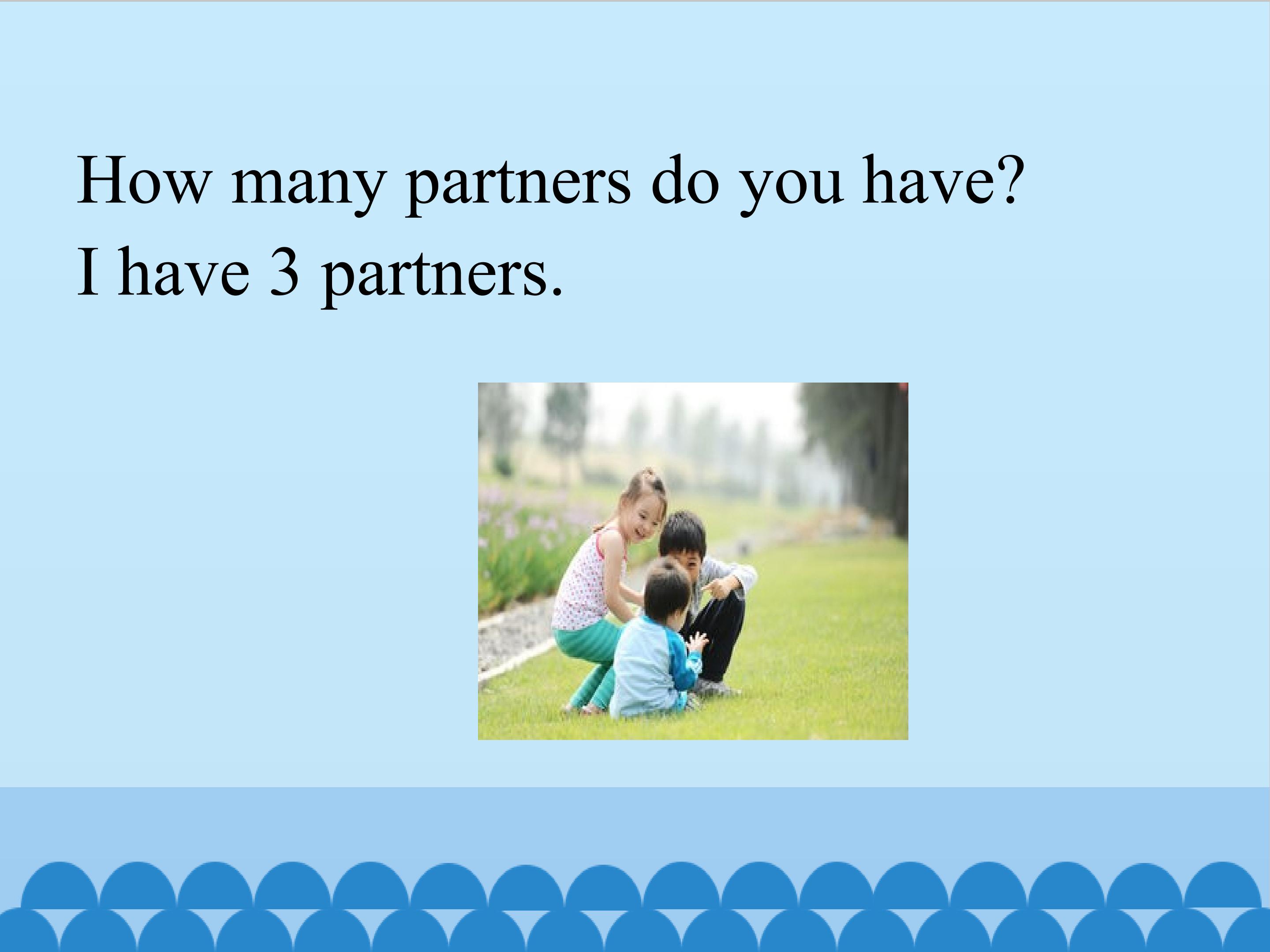 How many partners do you have?
I have 3 partners.